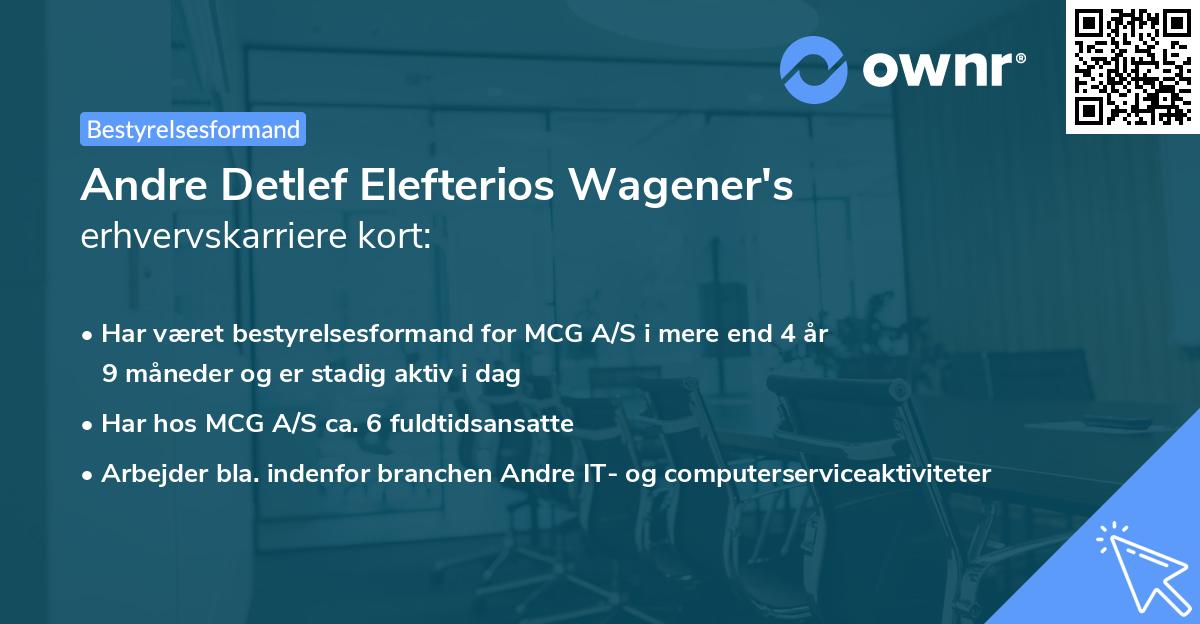 ownr®

Bestyrelsesformand

Andre Detlef Elefterios Wagener's
erhvervskarriere kort:

• Har været bestyrelsesformand for MCG A/S i mere end 4 år 9 måneder og er stadig aktiv i dag
• Har hos MCG A/S ca. 6 fuldtidsansatte
• Arbejder bla. indenfor branchen Andre IT- og computerserviceaktiviteter